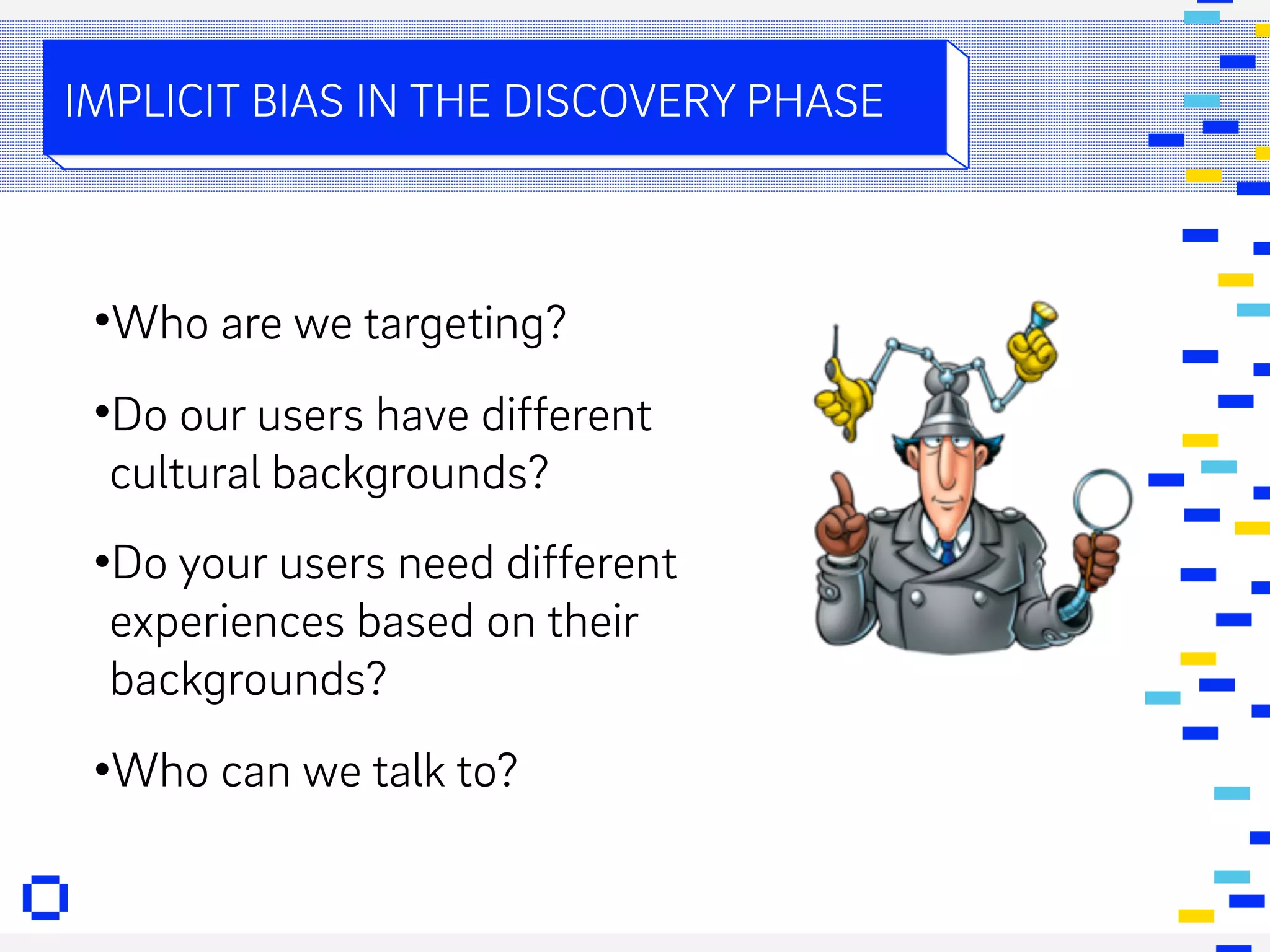 IMPLICIT BIAS IN THE DISCOVERY PHASE

•Who are we targeting?

•Do our users have different cultural backgrounds?

•Do your users need different experiences based on their backgrounds?

•Who can we talk to?